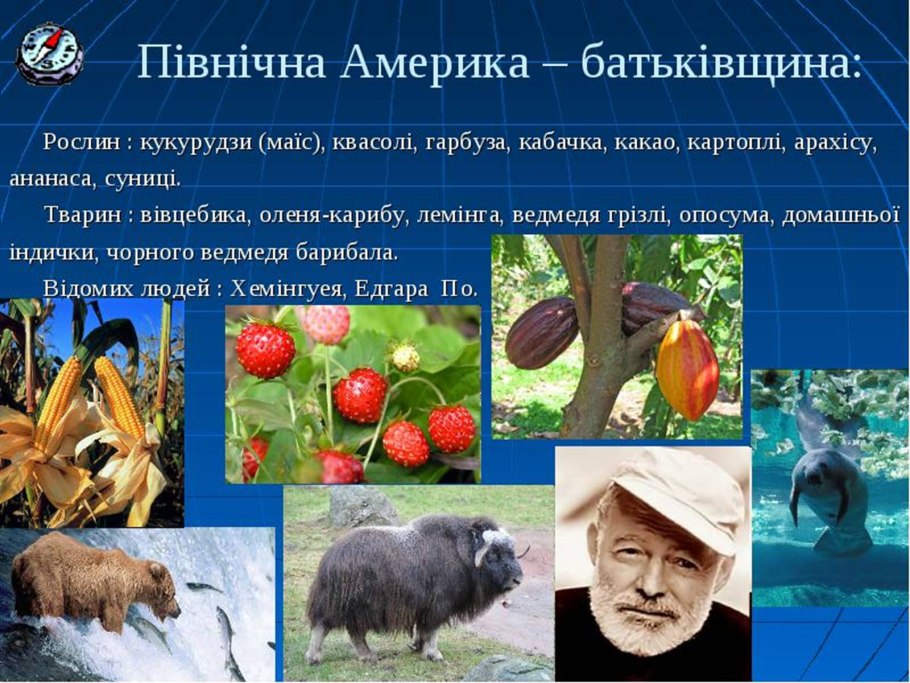 Північна Америка – батьківщина:

Рослин : кукурудзи (маїс), квасолі, гарбуза, кабачка, какао, картоплі, арахісу, ананаса, суниці.

Тварин : вівцебика, оленя-карибу, лемінга, ведмедя грізлі, опосума, домашньої індички, чорного ведмедя барибала.

Відомих людей : Хемінгуея, Едгара По.